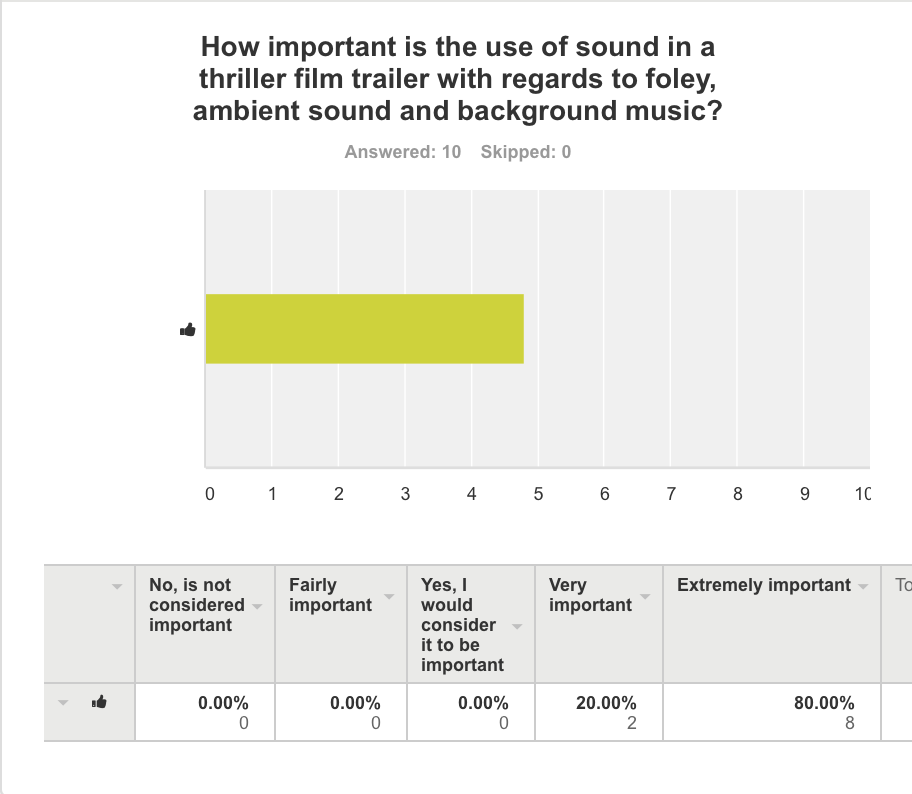 How important is the use of sound in a thriller film trailer with regards to foley, ambient sound and background music?

Answered: 10 Skipped: 0

0 1 2 3 4 5 6 7 8 9 10

| | No, is not considered important | Fairly important | Yes, I would consider it to be important | Very important | Extremely important | To |
|---|---|---|---|---|---|---|
| | 0.00% 0 | 0.00% 0 | 0.00% 0 | 20.00% 2 | 80.00% 8 | |